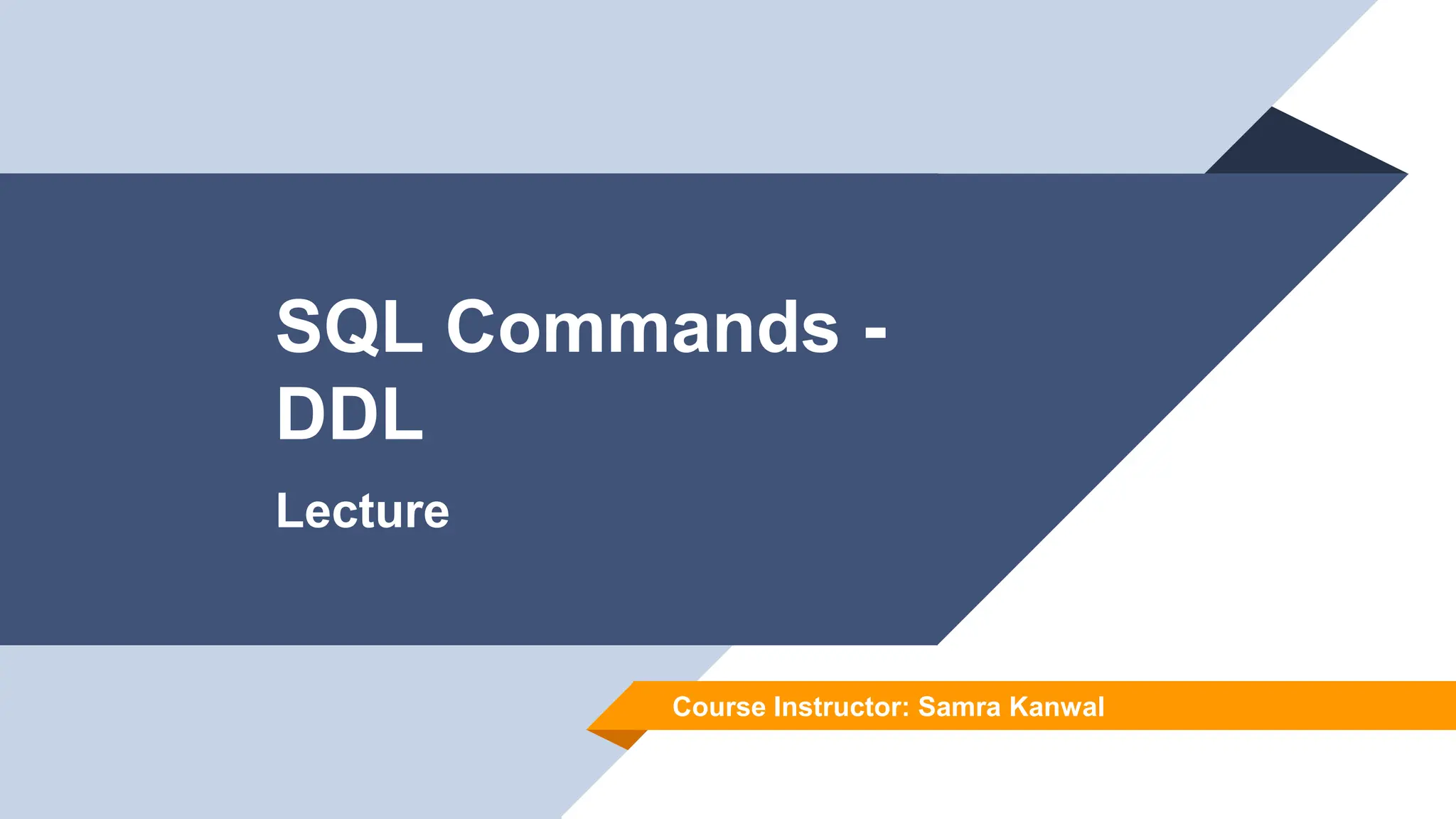 SQL Commands - DDL

Lecture

Course Instructor: Samra Kanwal